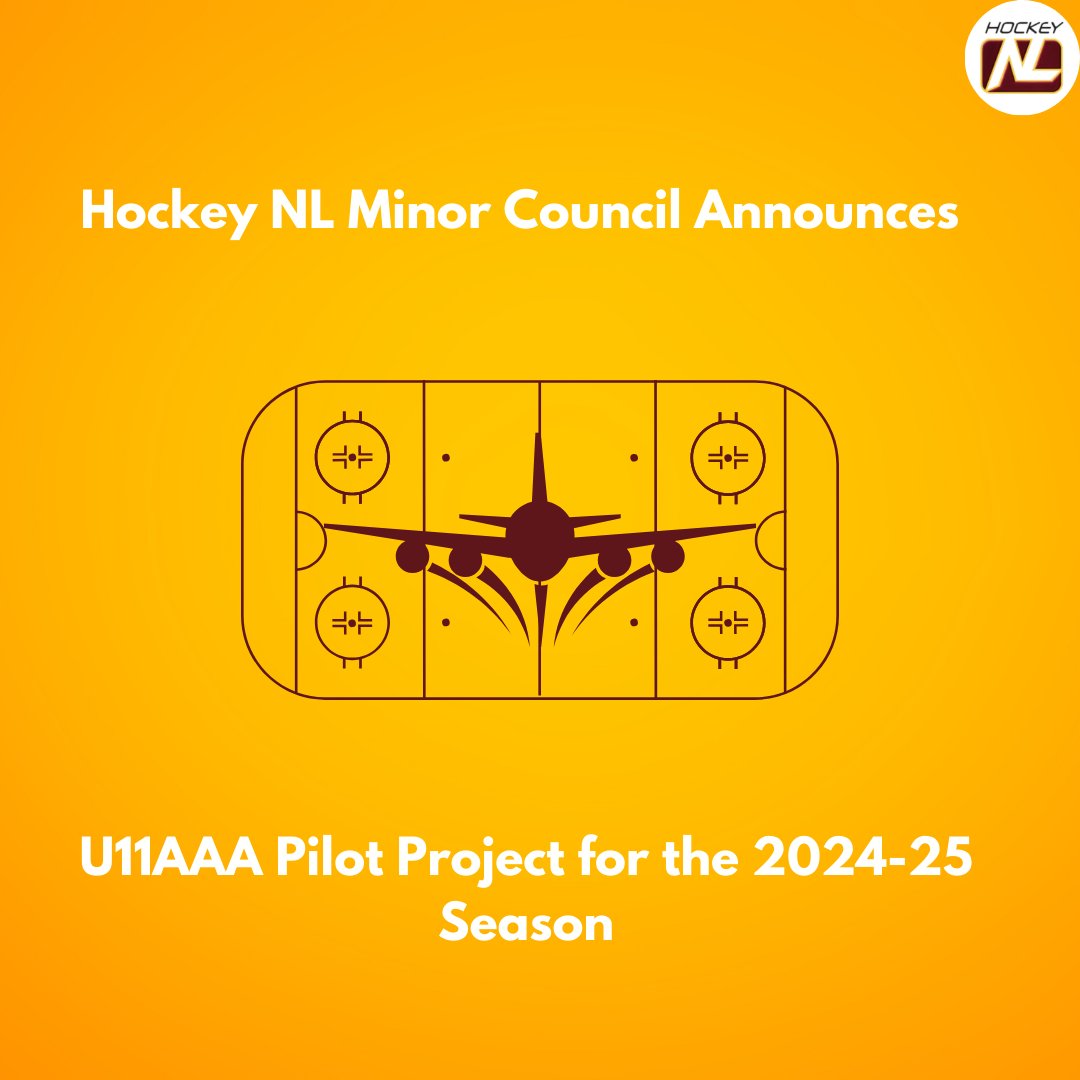 HOCKEY NL

Hockey NL Minor Council Announces

U11AAA Pilot Project for the 2024-25 Season